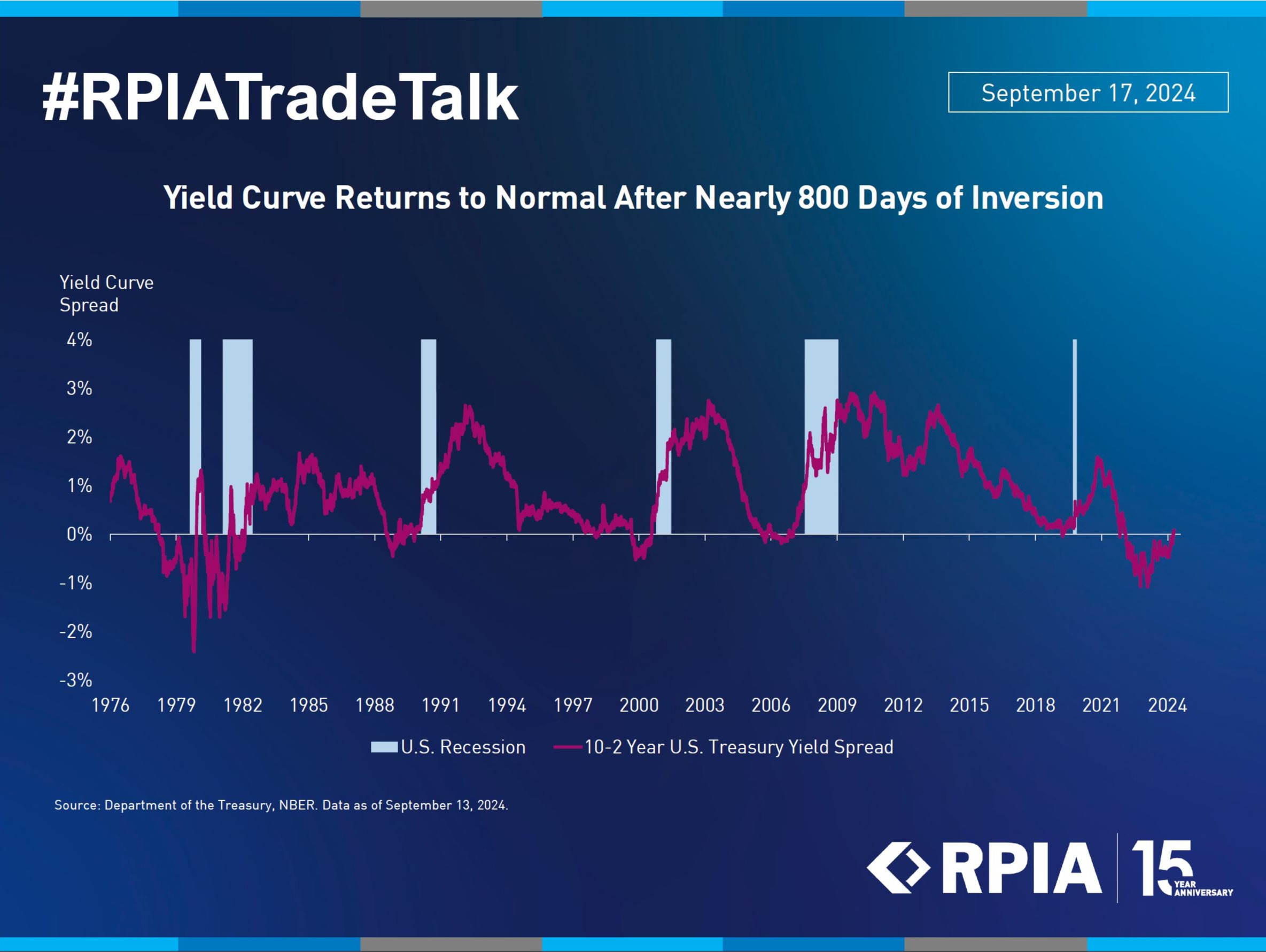 #RPIATradeTalk

September 17, 2024

Yield Curve Returns to Normal After Nearly 800 Days of Inversion

Yield Curve Spread

4%
3%
2%
1%
0%
-1%
-2%
-3%

1976 1979 1982 1985 1988 1991 1994 1997 2000 2003 2006 2009 2012 2015 2018 2021 2024

U.S. Recession
10-2 Year U.S. Treasury Yield Spread

Source: Department of the Treasury, NBER. Data as of September 13, 2024.

RPIA 15 YEAR ANNIVERSARY